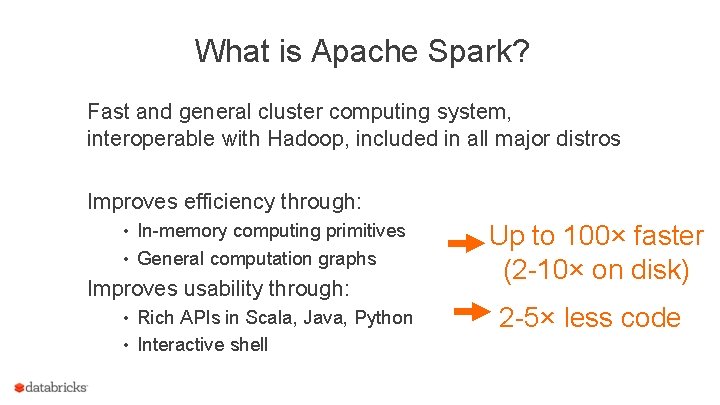 What is Apache Spark?

Fast and general cluster computing system, interoperable with Hadoop, included in all major distros

Improves efficiency through:
• In-memory computing primitives
• General computation graphs

Up to 100× faster (2-10× on disk)

Improves usability through:
• Rich APIs in Scala, Java, Python
• Interactive shell

2-5× less code

databricks